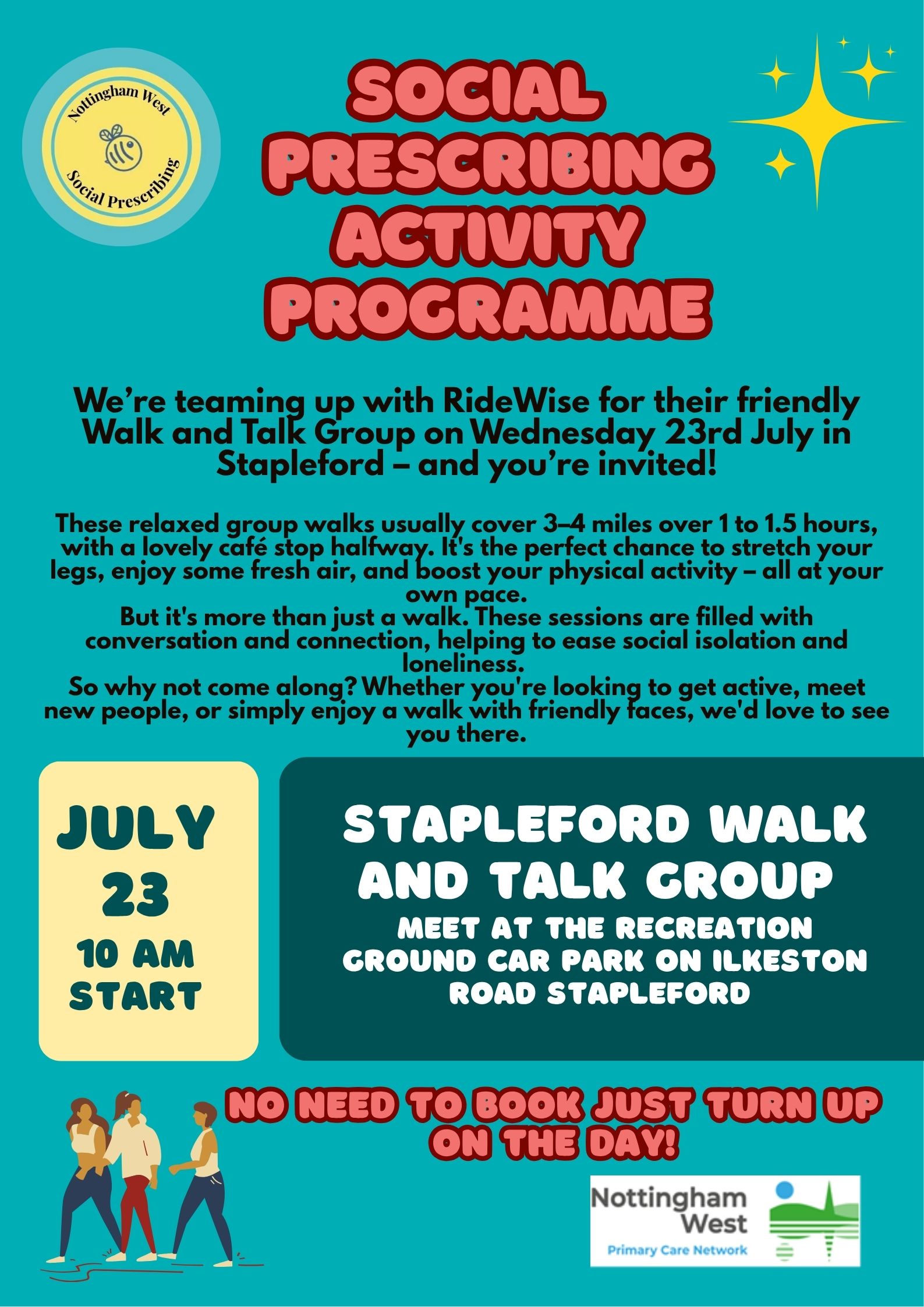 Nottingham West

Social Prescribing

SOCIAL PRESCRIBING ACTIVITY PROGRAMME

We're teaming up with RideWise for their friendly Walk and Talk Group on Wednesday 23rd July in Stapleford – and you're invited!

These relaxed group walks usually cover 3–4 miles over 1 to 1.5 hours, with a lovely café stop halfway. It's the perfect chance to stretch your legs, enjoy some fresh air, and boost your physical activity – all at your own pace.
But it's more than just a walk. These sessions are filled with conversation and connection, helping to ease social isolation and loneliness.
So why not come along? Whether you're looking to get active, meet new people, or simply enjoy a walk with friendly faces, we'd love to see you there.

JULY
23
10 AM
START

STAPLEFORD WALK AND TALK GROUP
MEET AT THE RECREATION GROUND CAR PARK ON ILKESTON ROAD STAPLEFORD

NO NEED TO BOOK JUST TURN UP ON THE DAY!

Nottingham West
Primary Care Network